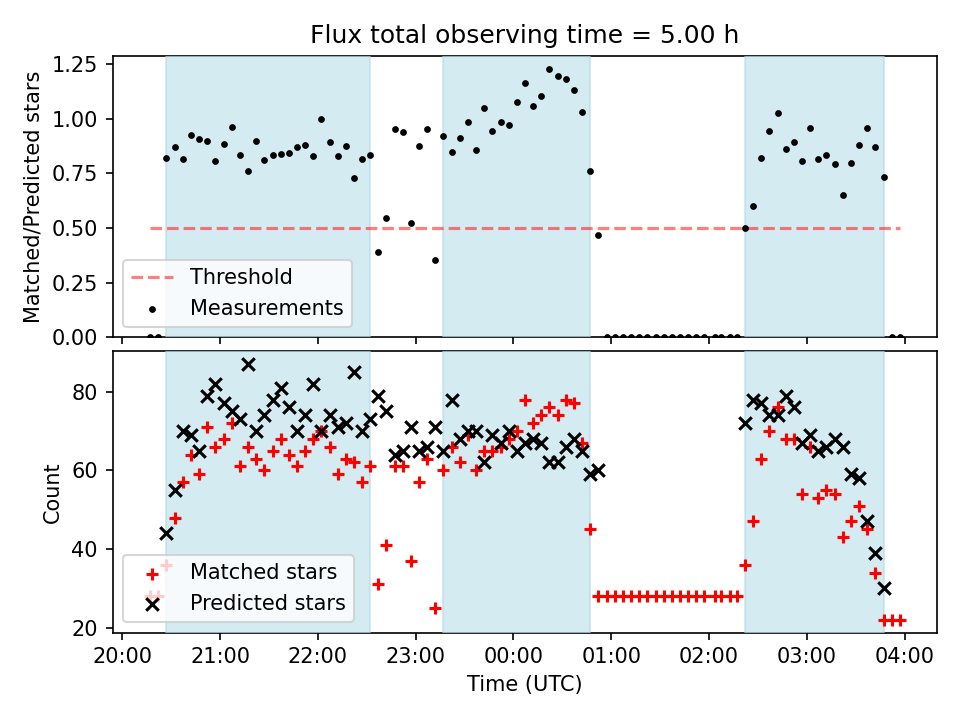 Flux total observing time = 5.00 h

Matched/Predicted stars

1.25
1.00
0.75
0.50
0.25
0.00

Threshold
Measurements

Count

80
60
40
20

Matched stars
Predicted stars

20:00 21:00 22:00 23:00 00:00 01:00 02:00 03:00 04:00

Time (UTC)